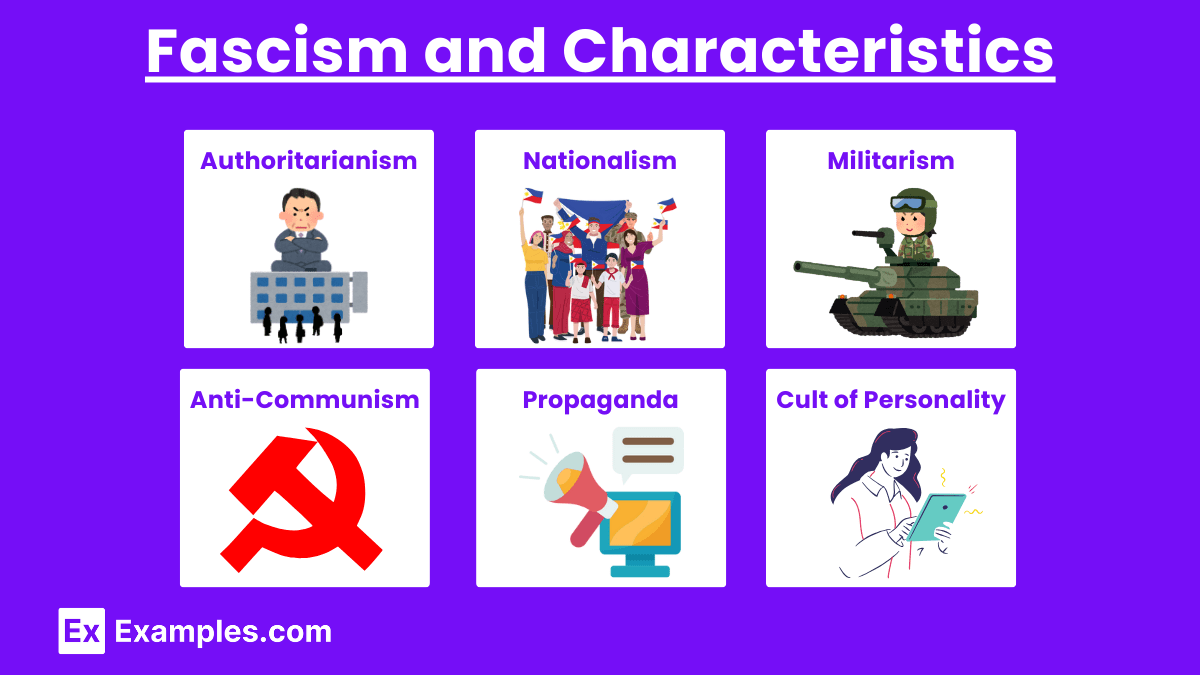 Fascism and Characteristics

Authoritarianism

Nationalism

Militarism

Anti-Communism

Propaganda

Cult of Personality

Ex Examples.com